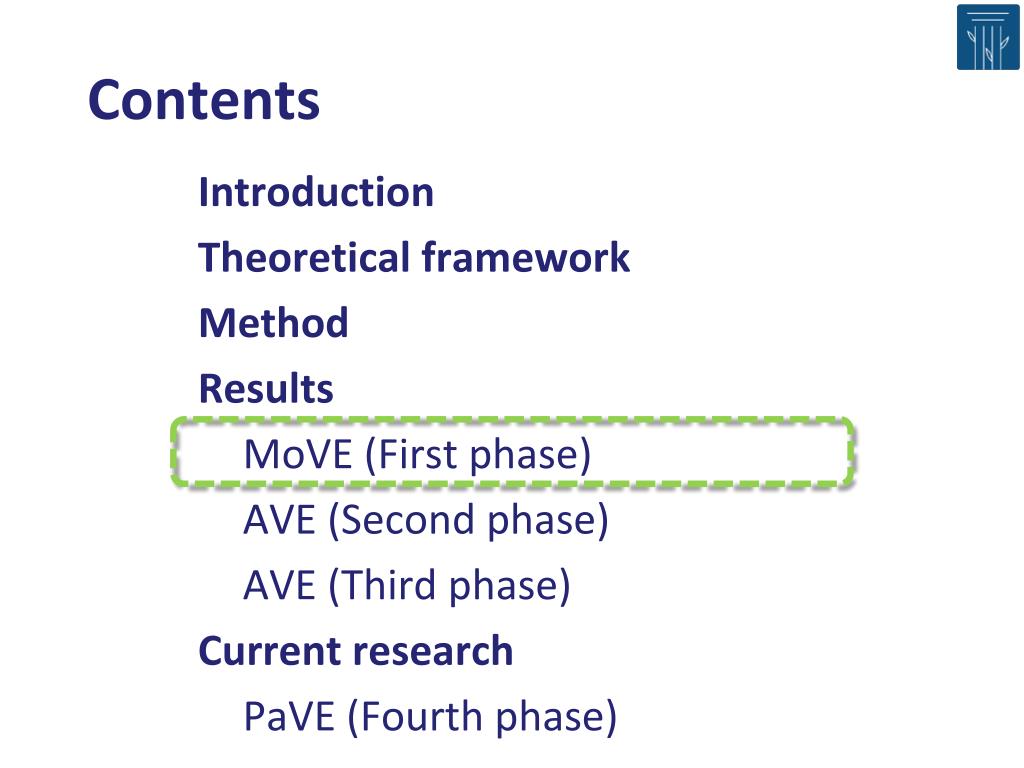 Contents

Introduction
Theoretical framework
Method
Results
MoVE (First phase)
AVE (Second phase)
AVE (Third phase)
Current research
PaVE (Fourth phase)